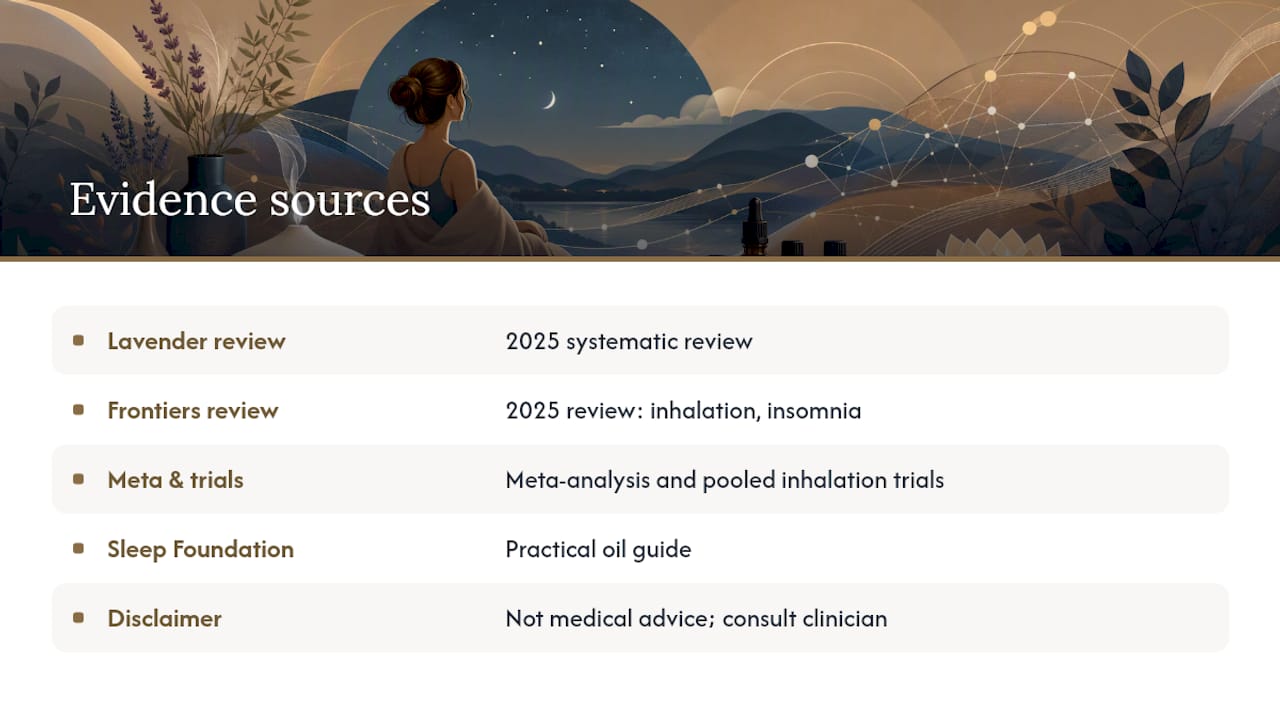 Evidence sources

| | |
|---|---|
| Lavender review | 2025 systematic review |
| Frontiers review | 2025 review: inhalation, insomnia |
| Meta & trials | Meta-analysis and pooled inhalation trials |
| Sleep Foundation | Practical oil guide |
| Disclaimer | Not medical advice; consult clinician |